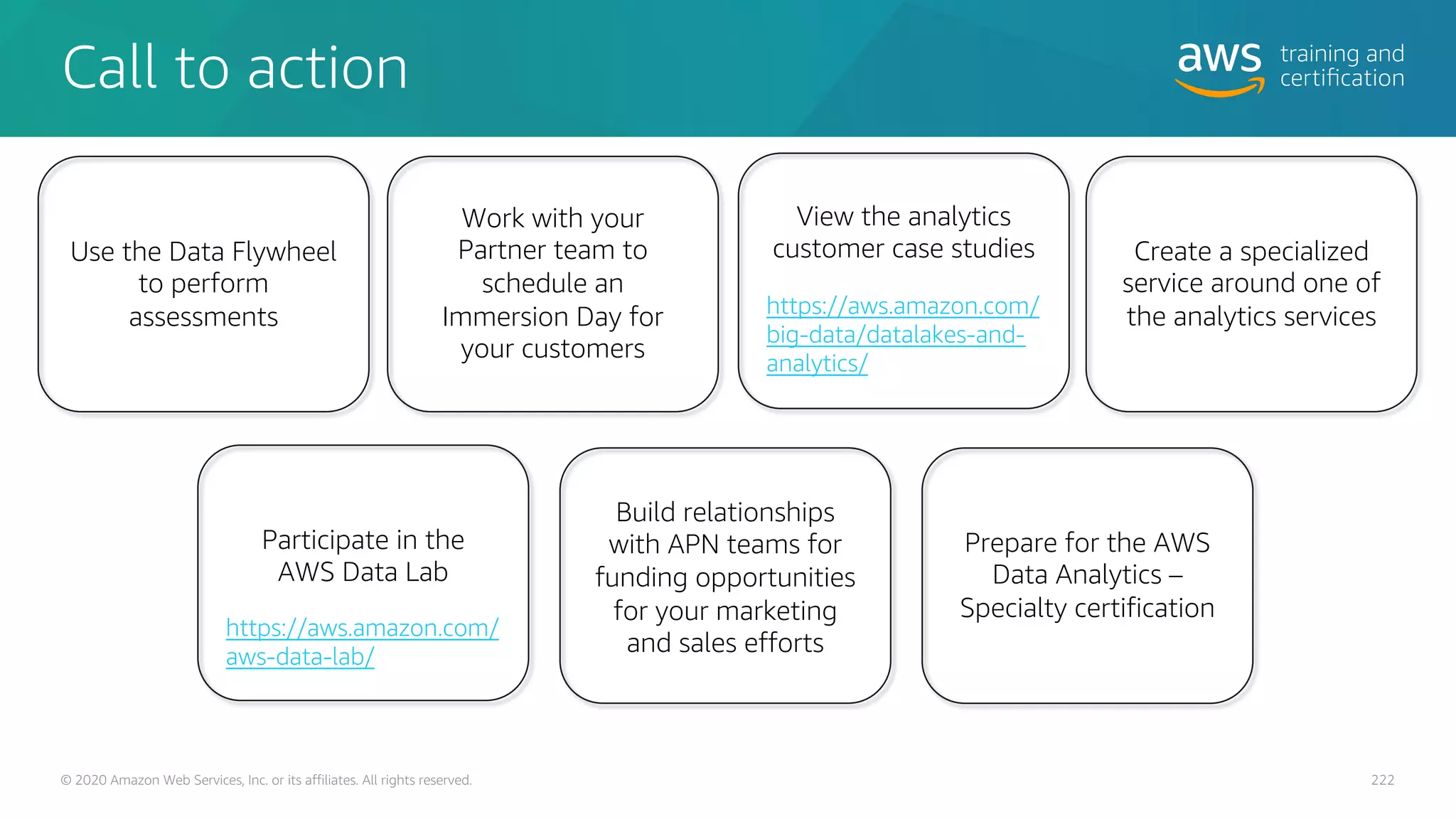 Call to action

aws training and certification

Use the Data Flywheel to perform assessments

Work with your Partner team to schedule an Immersion Day for your customers

View the analytics customer case studies

https://aws.amazon.com/big-data/datalakes-and-analytics/

Create a specialized service around one of the analytics services

Participate in the AWS Data Lab

https://aws.amazon.com/aws-data-lab/

Build relationships with APN teams for funding opportunities for your marketing and sales efforts

Prepare for the AWS Data Analytics – Specialty certification

© 2020 Amazon Web Services, Inc. or its affiliates. All rights reserved.

222